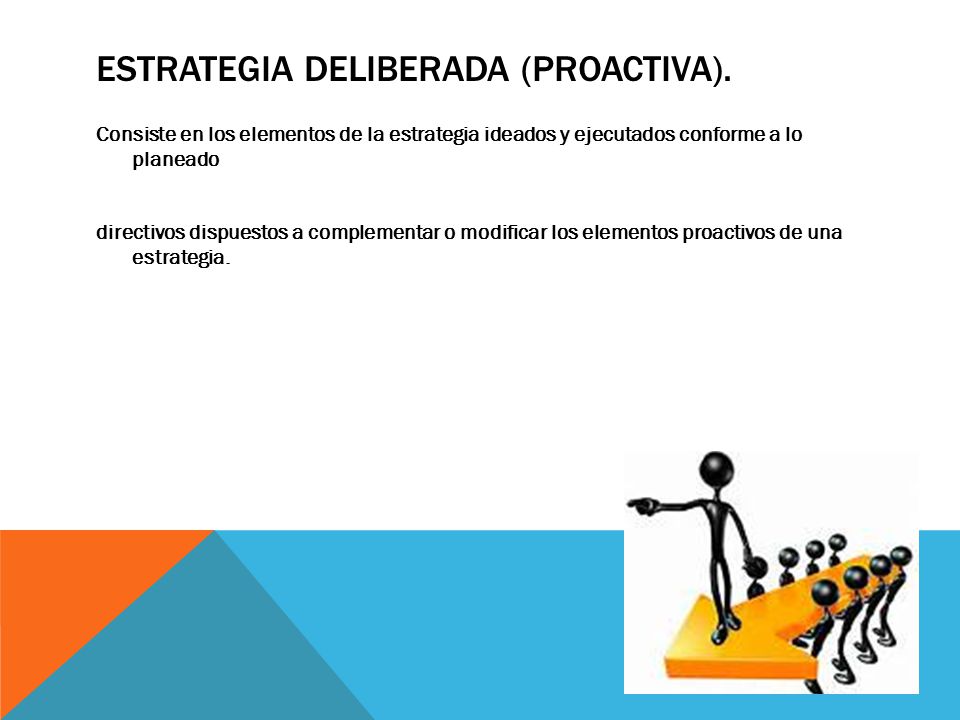 ESTRATEGIA DELIBERADA (PROACTIVA).

Consiste en los elementos de la estrategia ideados y ejecutados conforme a lo planeado

directivos dispuestos a complementar o modificar los elementos proactivos de una estrategia.